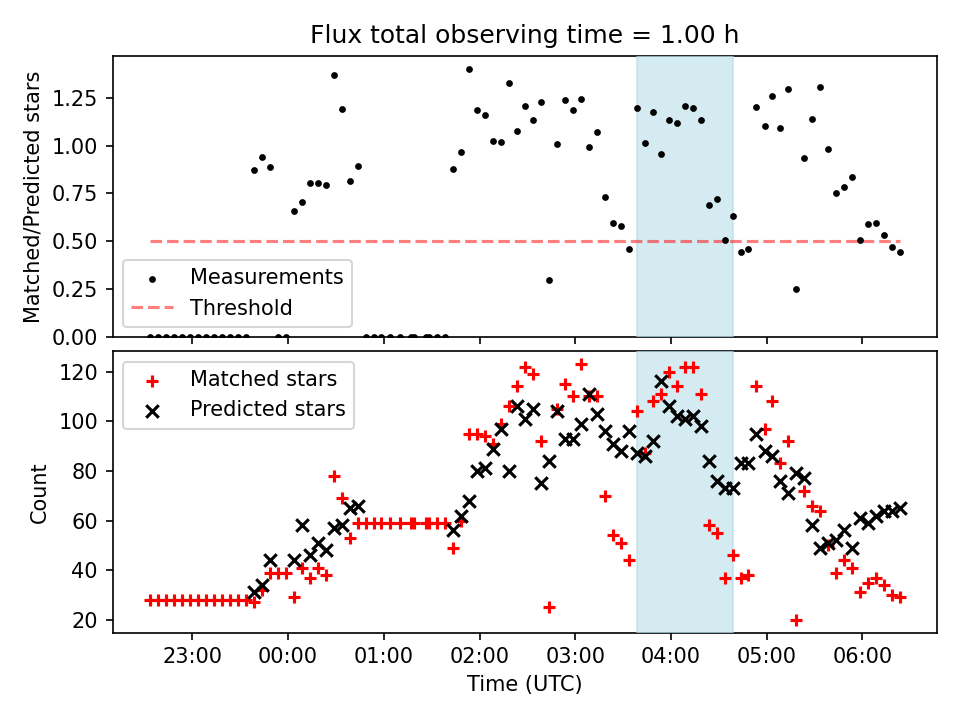 Flux total observing time = 1.00 h

Matched/Predicted stars

1.25
1.00
0.75
0.50
0.25
0.00

Measurements
Threshold

Count

120
100
80
60
40
20

Matched stars
Predicted stars

23:00
00:00
01:00
02:00
03:00
04:00
05:00
06:00

Time (UTC)